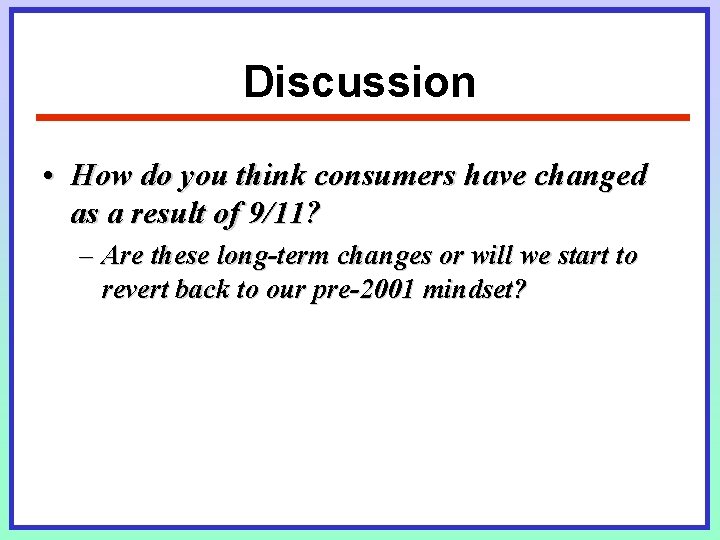 Discussion

• How do you think consumers have changed as a result of 9/11?

– Are these long-term changes or will we start to revert back to our pre-2001 mindset?